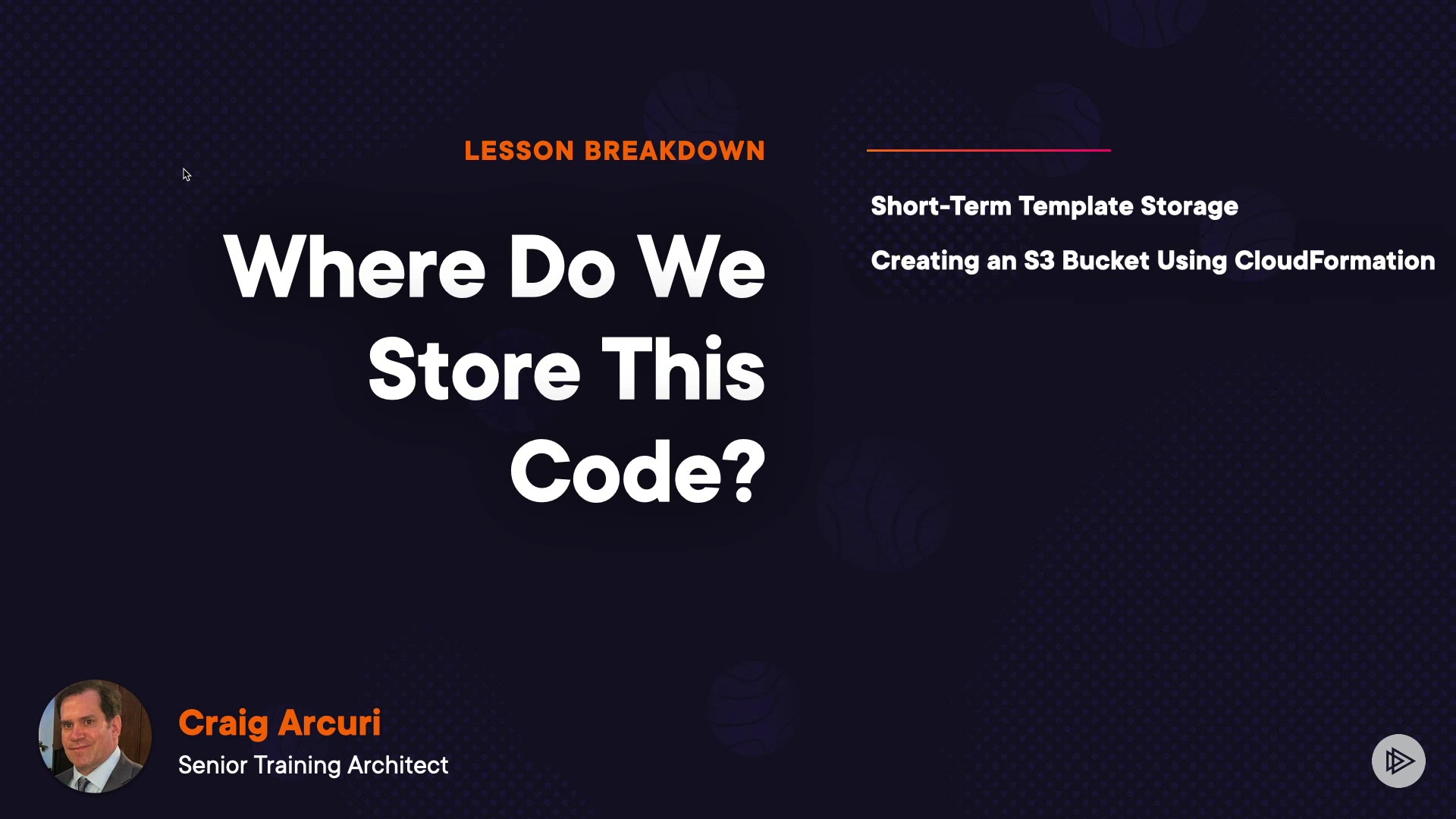 LESSON BREAKDOWN

Where Do We Store This Code?

Short-Term Template Storage

Creating an S3 Bucket Using CloudFormation

Craig Arcuri
Senior Training Architect